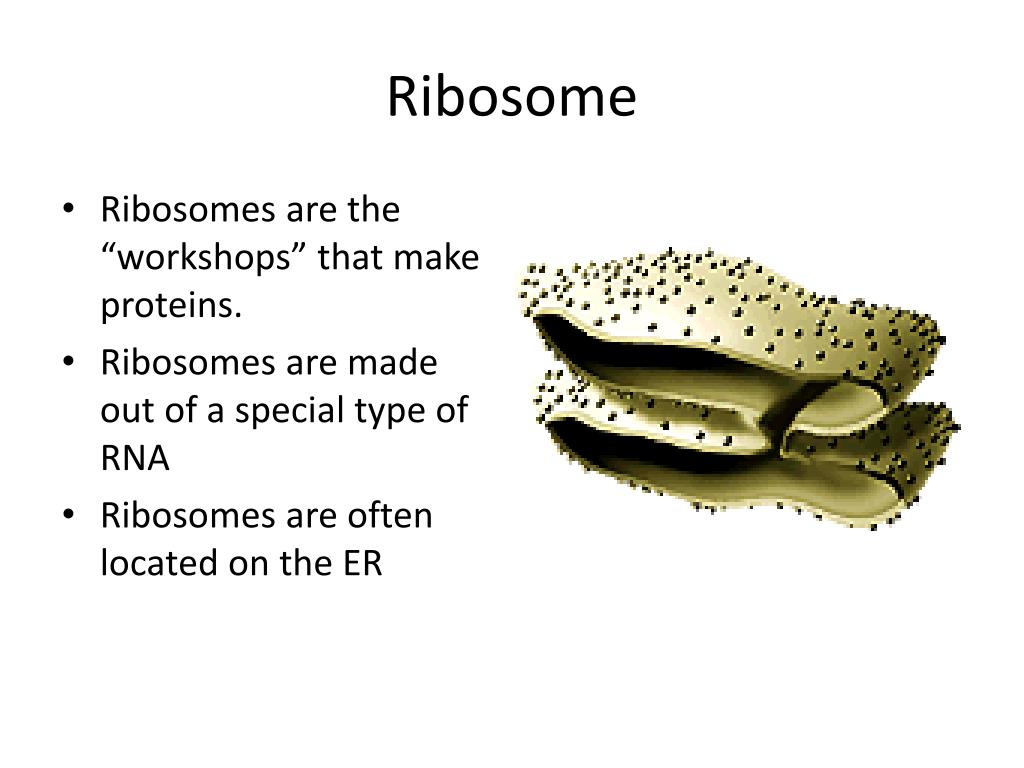 Ribosome

• Ribosomes are the “workshops” that make proteins.
• Ribosomes are made out of a special type of RNA
• Ribosomes are often located on the ER